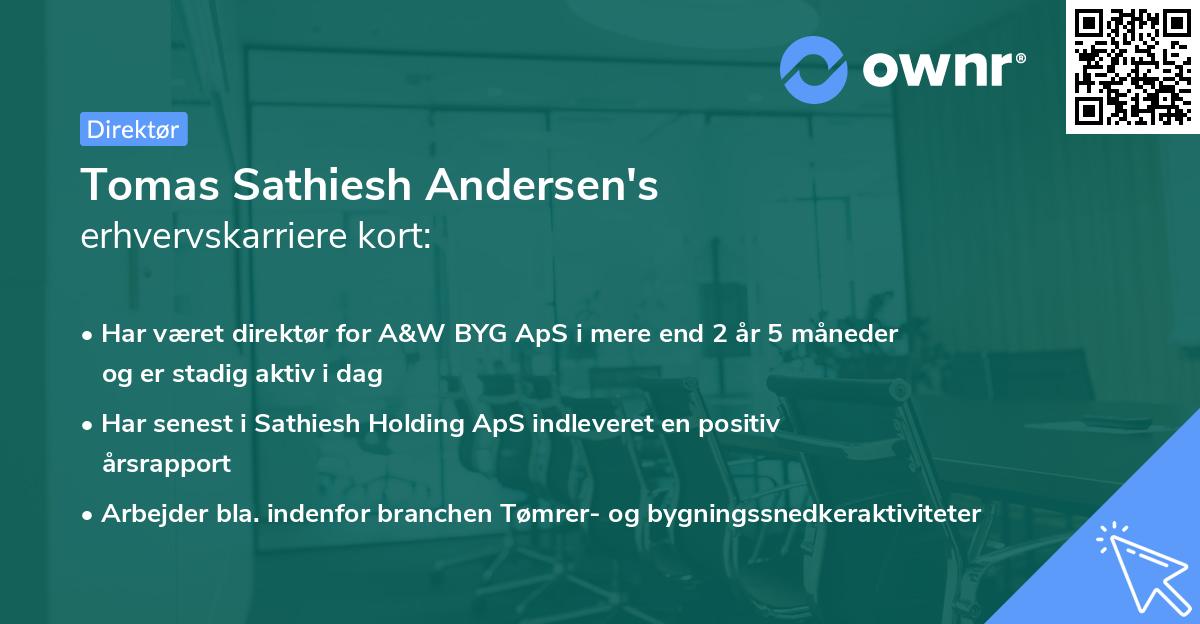 ownr®

Direktør

Tomas Sathiesh Andersen's
erhvervskarriere kort:

• Har været direktør for A&W BYG ApS i mere end 2 år 5 måneder og er stadig aktiv i dag

• Har senest i Sathiesh Holding ApS indleveret en positiv årsrapport

• Arbejder bla. indenfor branchen Tømrer- og bygningssnedkeraktiviteter